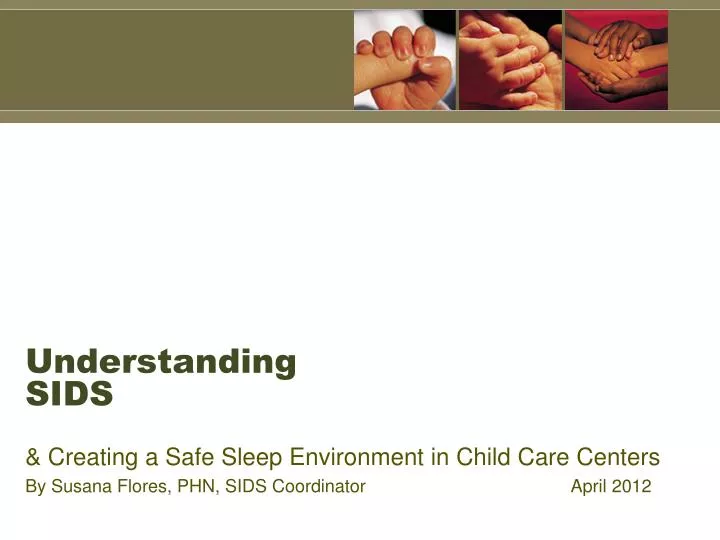 Understanding SIDS

& Creating a Safe Sleep Environment in Child Care Centers

By Susana Flores, PHN, SIDS Coordinator April 2012